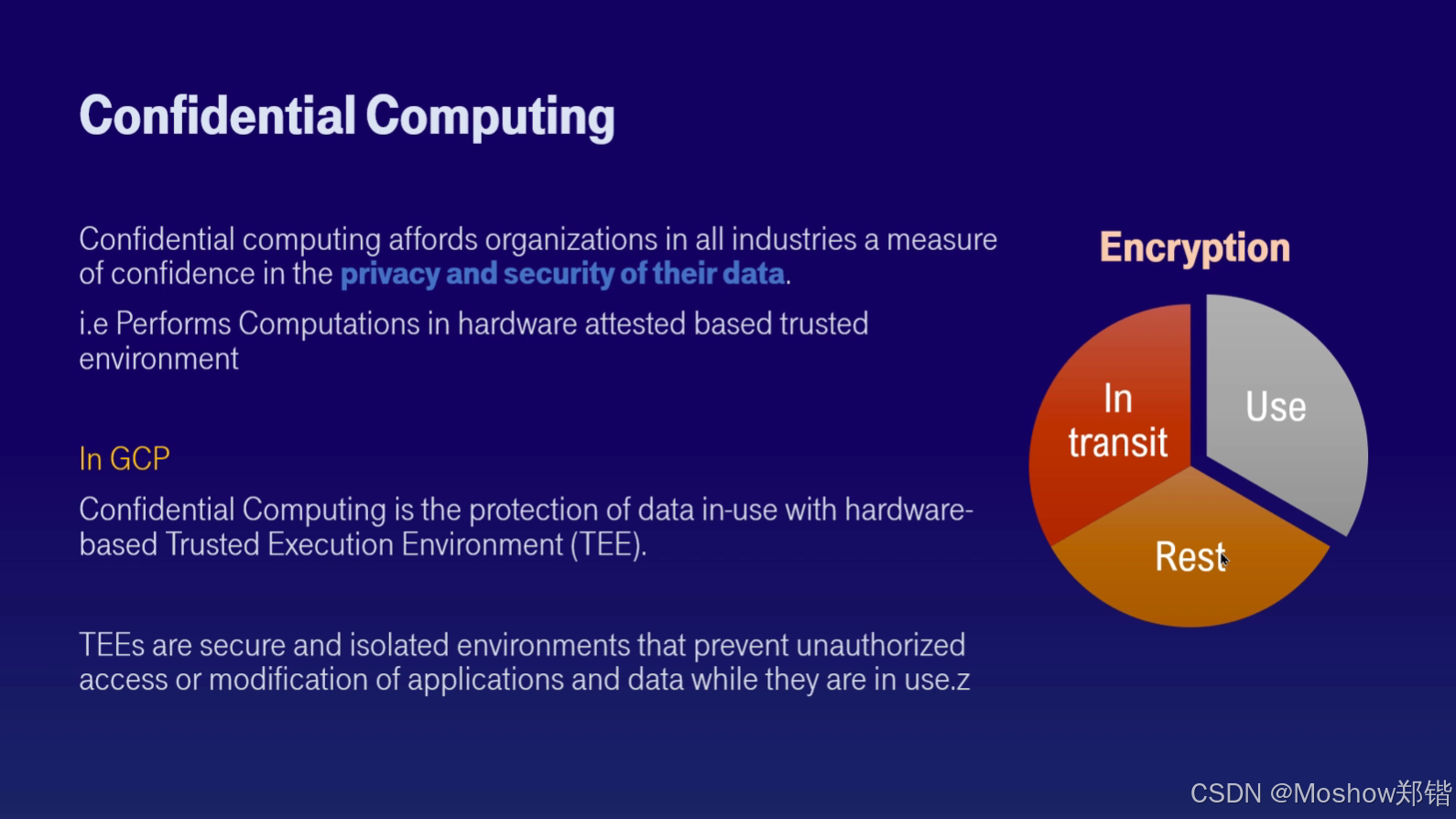 Confidential Computing

Confidential computing affords organizations in all industries a measure of confidence in the privacy and security of their data.

i.e Performs Computations in hardware attested based trusted environment

In GCP

Confidential Computing is the protection of data in-use with hardware-based Trusted Execution Environment (TEE).

TEEs are secure and isolated environments that prevent unauthorized access or modification of applications and data while they are in use.z

Encryption

In transit

Use

Rest

CSDN @Moshow郑锴